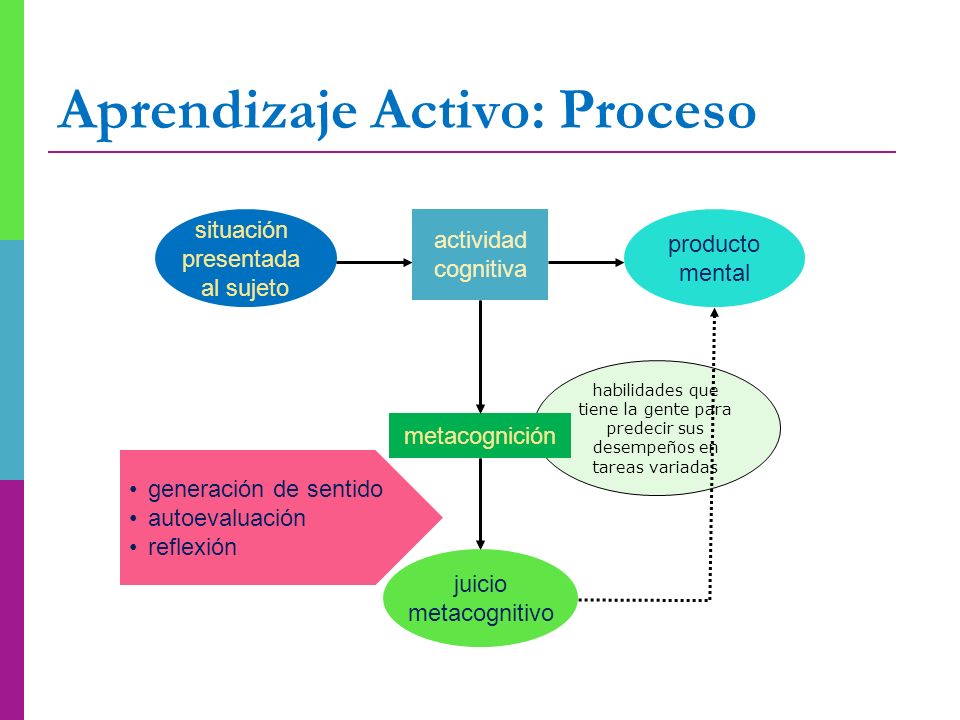 Aprendizaje Activo: Proceso

situación presentada al sujeto

actividad cognitiva

producto mental

habilidades que tiene la gente para predecir sus desempeños en tareas variadas

metacognición

• generación de sentido
• autoevaluación
• reflexión

juicio metacognitivo